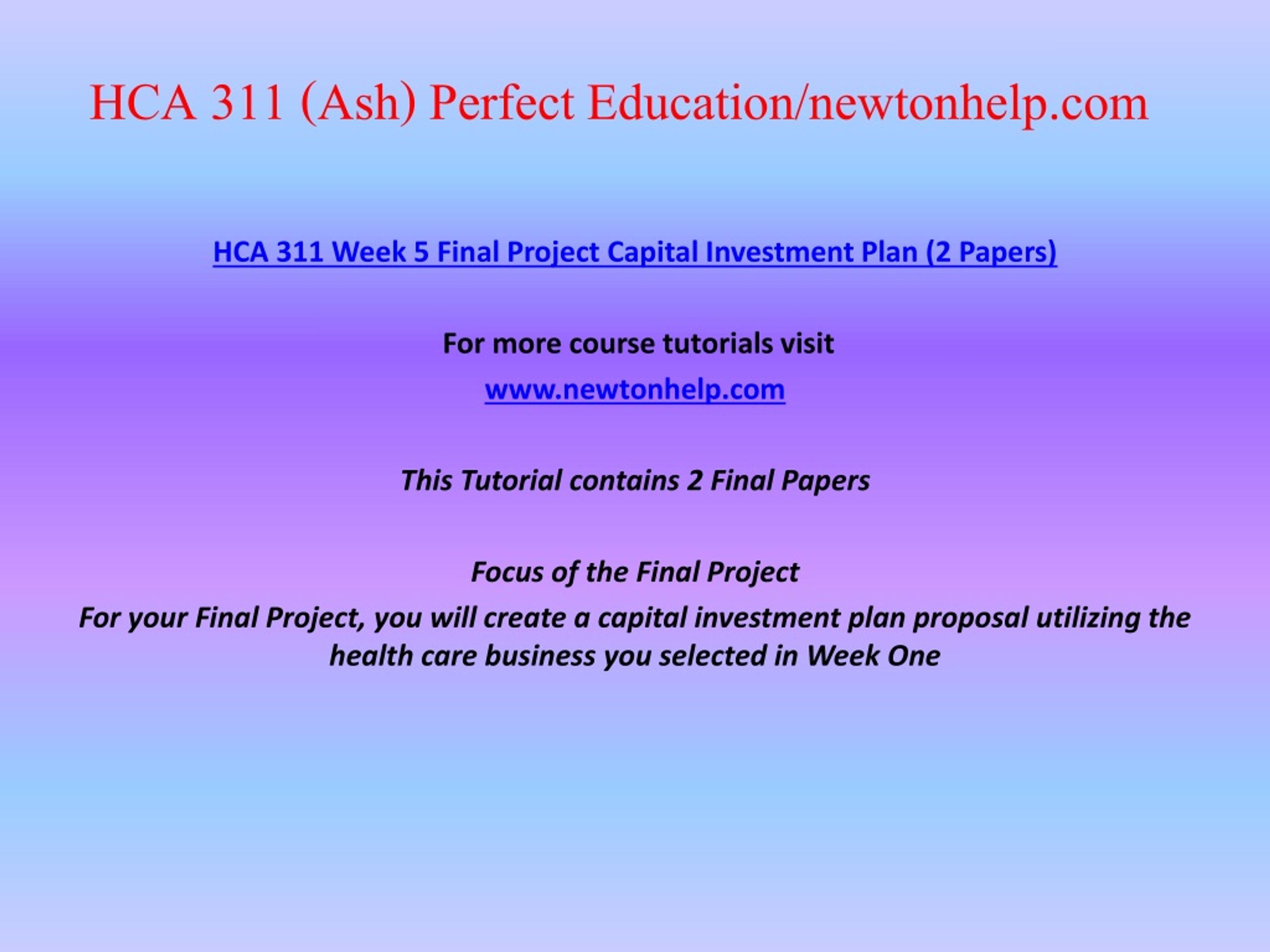 HCA 311 (Ash) Perfect Education/newtonhelp.com

HCA 311 Week 5 Final Project Capital Investment Plan (2 Papers)

For more course tutorials visit
www.newtonhelp.com

This Tutorial contains 2 Final Papers

Focus of the Final Project
For your Final Project, you will create a capital investment plan proposal utilizing the health care business you selected in Week One